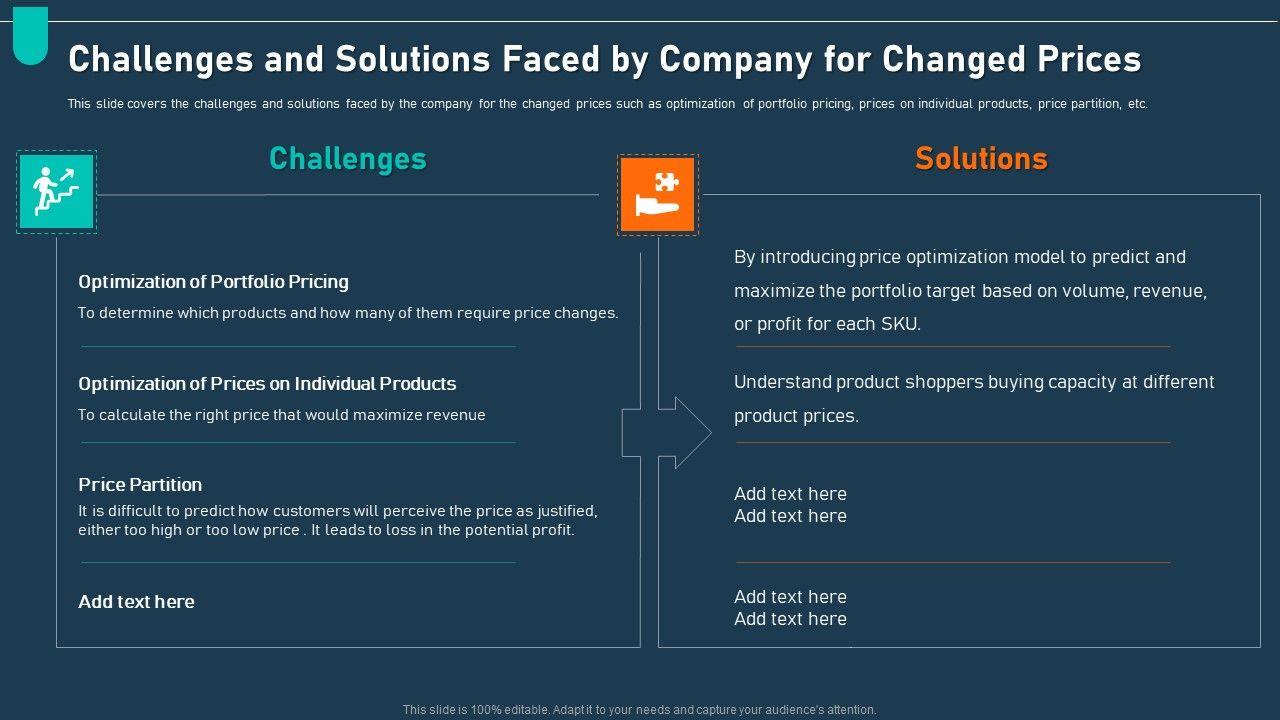 Challenges and Solutions Faced by Company for Changed Prices

This slide covers the challenges and solutions faced by the company for the changed prices such as optimization of portfolio pricing, prices on individual products, price partition, etc.

Challenges

Optimization of Portfolio Pricing
To determine which products and how many of them require price changes.

Optimization of Prices on Individual Products
To calculate the right price that would maximize revenue

Price Partition
It is difficult to predict how customers will perceive the price as justified, either too high or too low price . It leads to loss in the potential profit.

Add text here

Solutions

By introducing price optimization model to predict and maximize the portfolio target based on volume, revenue, or profit for each SKU.

Understand product shoppers buying capacity at different product prices.

Add text here
Add text here

Add text here
Add text here

This slide is 100% editable. Adapt it to your needs and capture your audience's attention.